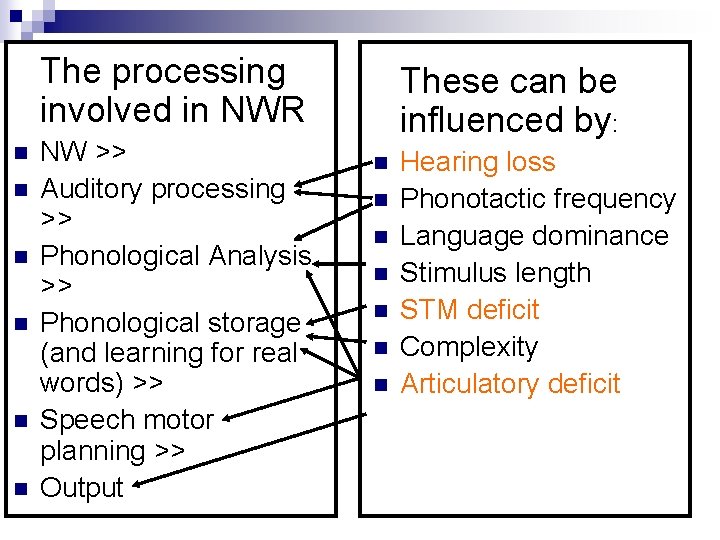 The processing involved in NWR

- NW >>
- Auditory processing >>
- Phonological Analysis >>
- Phonological storage (and learning for real words) >>
- Speech motor planning >>
- Output

These can be influenced by:

- Hearing loss
- Phonotactic frequency
- Language dominance
- Stimulus length
- STM deficit
- Complexity
- Articulatory deficit